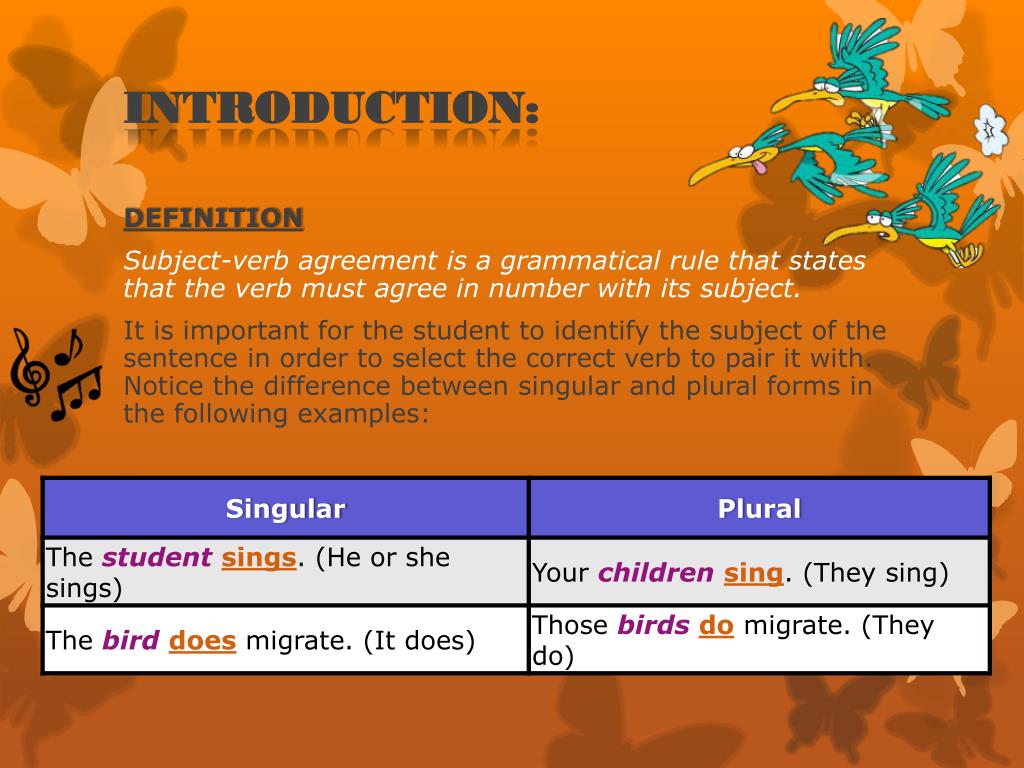 INTRODUCTION:

DEFINITION

Subject-verb agreement is a grammatical rule that states that the verb must agree in number with its subject.

It is important for the student to identify the subject of the sentence in order to select the correct verb to pair it with. Notice the difference between singular and plural forms in the following examples:

| Singular | Plural |
|---|---|
| The student sings. (He or she sings) | Your children sing. (They sing) |
| The bird does migrate. (It does) | Those birds do migrate. (They do) |